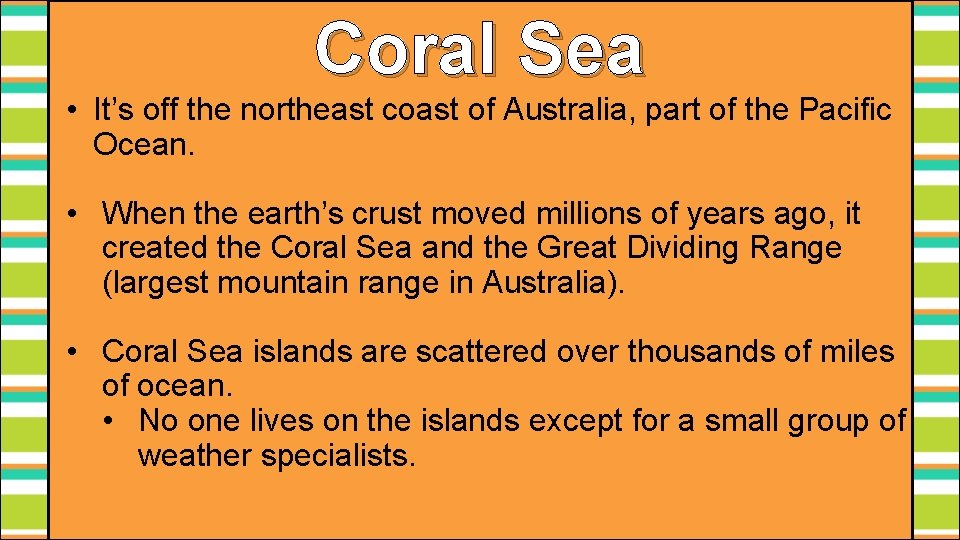 Coral Sea

• It’s off the northeast coast of Australia, part of the Pacific Ocean.

• When the earth’s crust moved millions of years ago, it created the Coral Sea and the Great Dividing Range (largest mountain range in Australia).

• Coral Sea islands are scattered over thousands of miles of ocean.
• No one lives on the islands except for a small group of weather specialists.